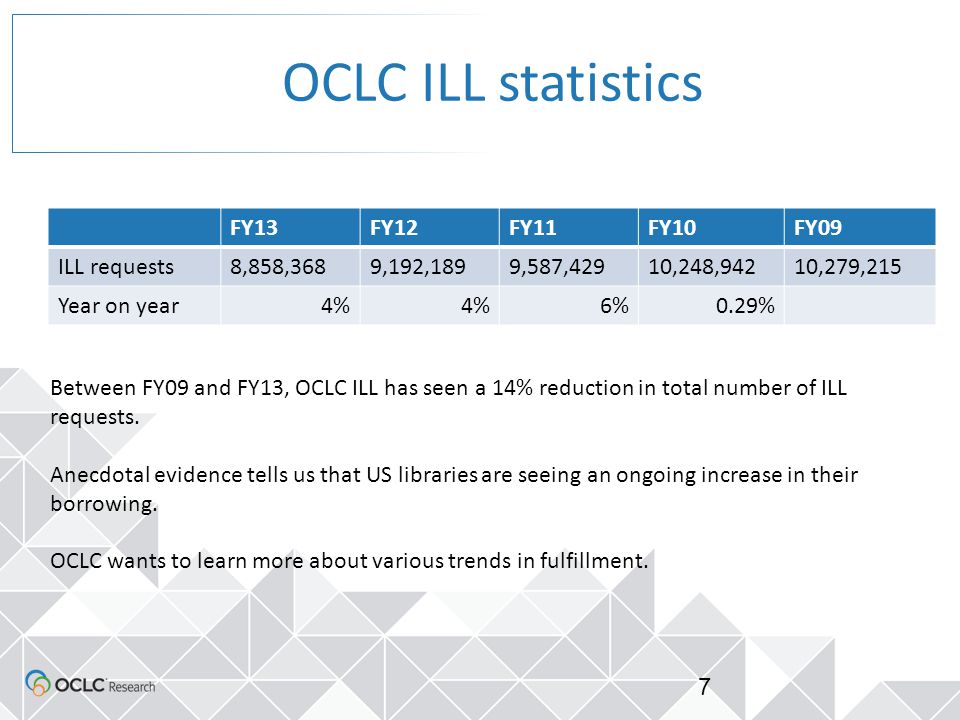 OCLC ILL statistics

| | FY13 | FY12 | FY11 | FY10 | FY09 |
|---|---|---|---|---|---|
| ILL requests | 8,858,368 | 9,192,189 | 9,587,429 | 10,248,942 | 10,279,215 |
| Year on year | 4% | 4% | 6% | 0.29% | |

Between FY09 and FY13, OCLC ILL has seen a 14% reduction in total number of ILL requests.

Anecdotal evidence tells us that US libraries are seeing an ongoing increase in their borrowing.

OCLC wants to learn more about various trends in fulfillment.

OCLC Research

7